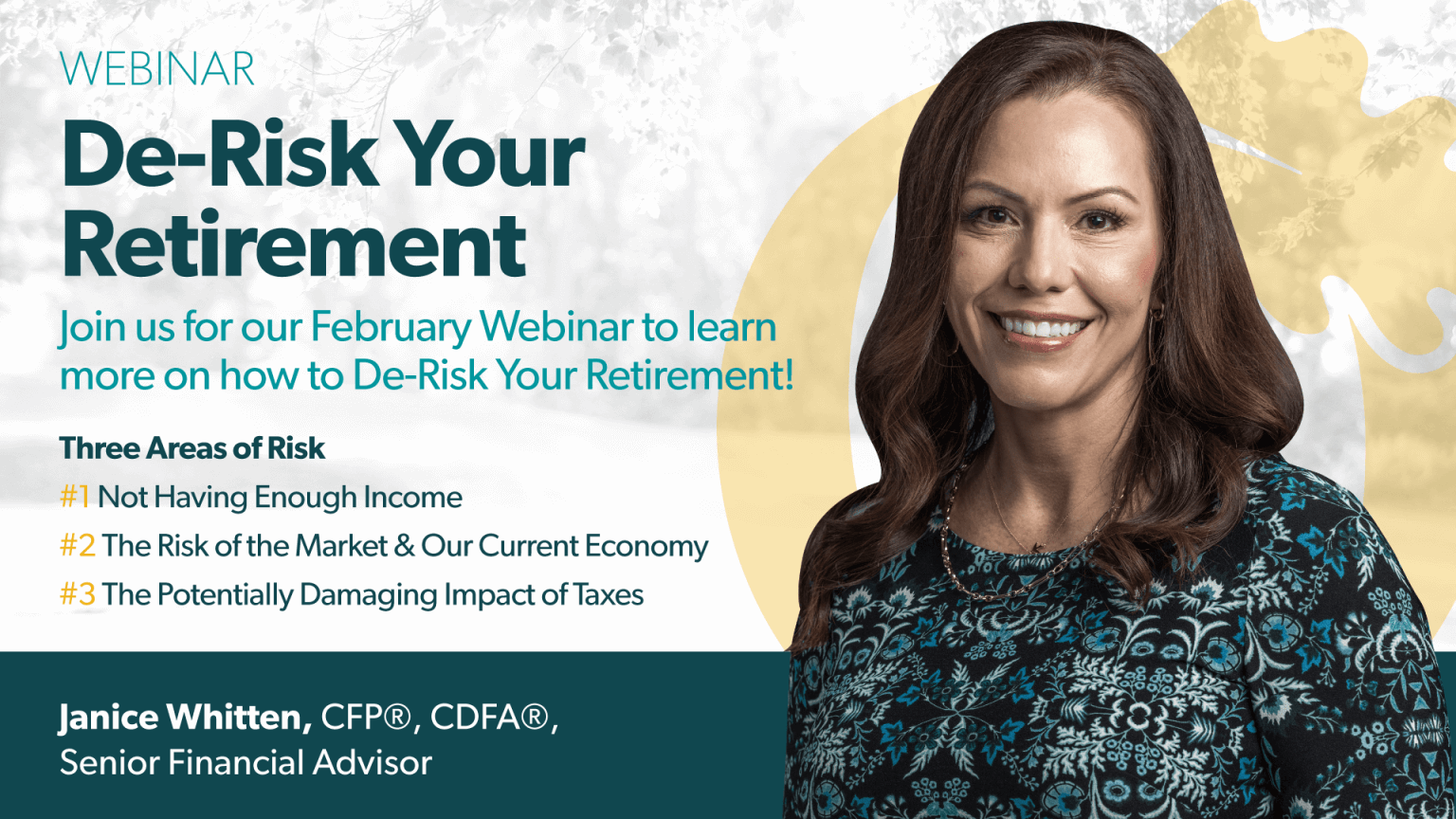 WEBINAR

De-Risk Your Retirement

Join us for our February Webinar to learn more on how to De-Risk Your Retirement!

Three Areas of Risk

#1 Not Having Enough Income

#2 The Risk of the Market & Our Current Economy

#3 The Potentially Damaging Impact of Taxes

Janice Whitten, CFP®, CDFA®, Senior Financial Advisor